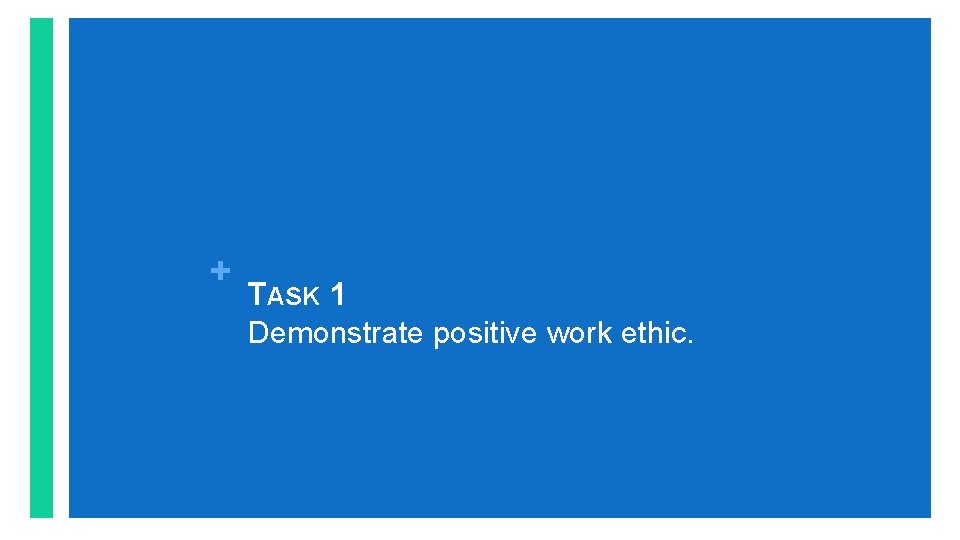 +
TASK 1
Demonstrate positive work ethic.